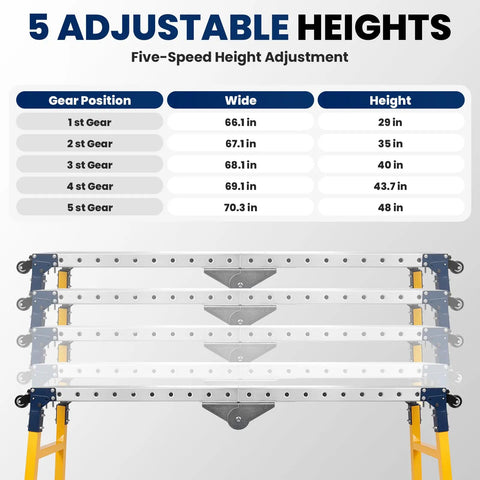 5 ADJUSTABLE HEIGHTS

Five-Speed Height Adjustment

| Gear Position | Wide | Height |
|---|---|---|
| 1 st Gear | 66.1 in | 29 in |
| 2 st Gear | 67.1 in | 35 in |
| 3 st Gear | 68.1 in | 40 in |
| 4 st Gear | 69.1 in | 43.7 in |
| 5 st Gear | 70.3 in | 48 in |